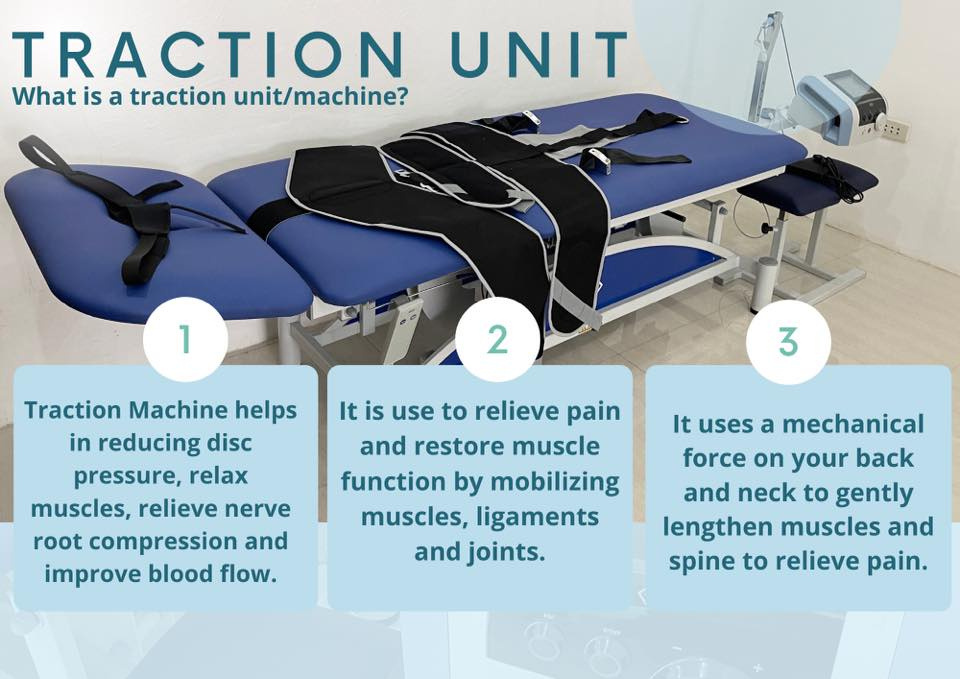 TRACTION UNIT

What is a traction unit/machine?

1

Traction Machine helps in reducing disc pressure, relax muscles, relieve nerve root compression and improve blood flow.

2

It is use to relieve pain and restore muscle function by mobilizing muscles, ligaments and joints.

3

It uses a mechanical force on your back and neck to gently lengthen muscles and spine to relieve pain.